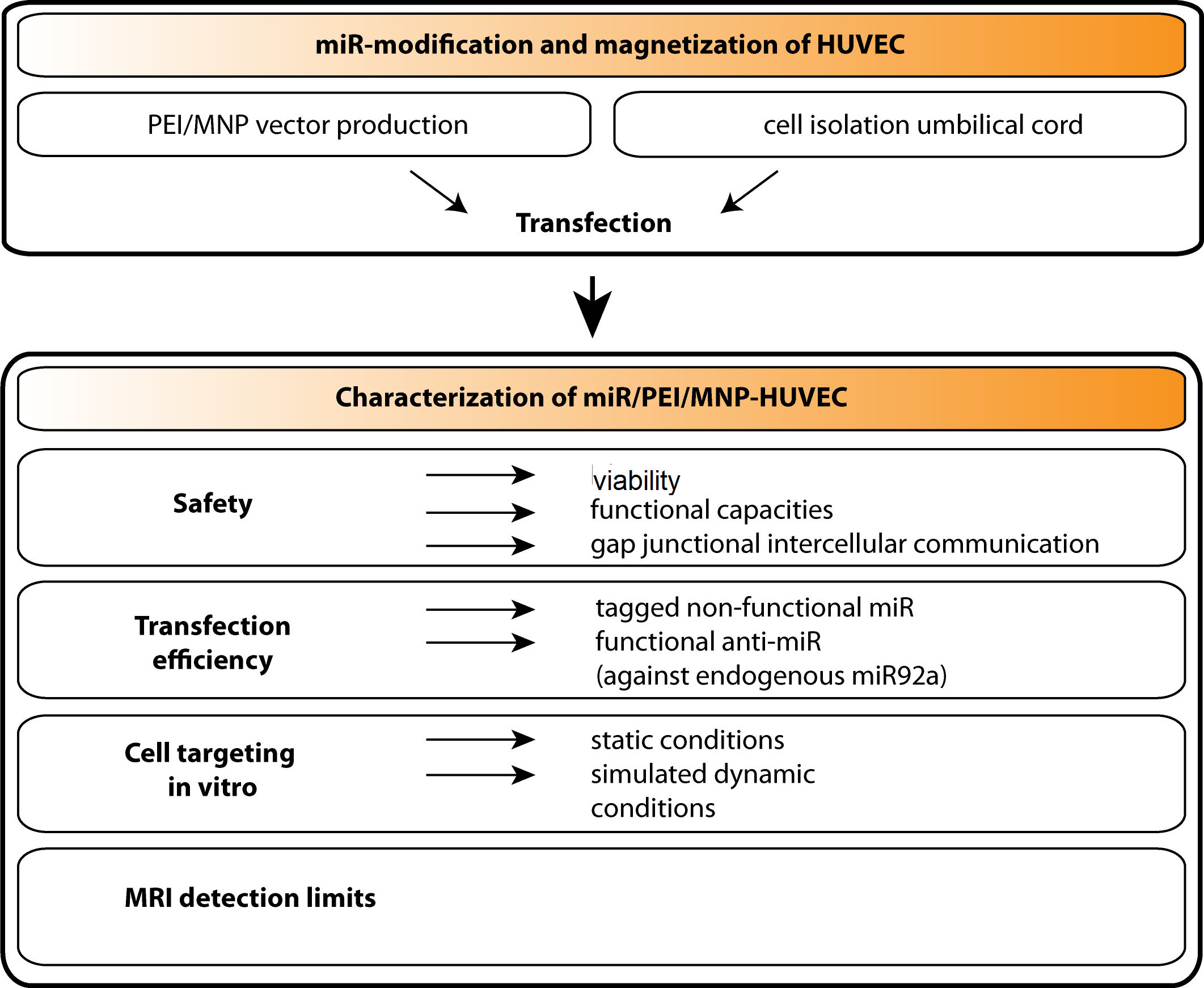 miR-modification and magnetization of HUVEC

PEI/MNP vector production

cell isolation umbilical cord

Transfection

Characterization of miR/PEI/MNP-HUVEC

Safety

viability
functional capacities
gap junctional intercellular communication

Transfection efficiency

tagged non-functional miR
functional anti-miR (against endogenous miR92a)

Cell targeting in vitro

static conditions
simulated dynamic conditions

MRI detection limits